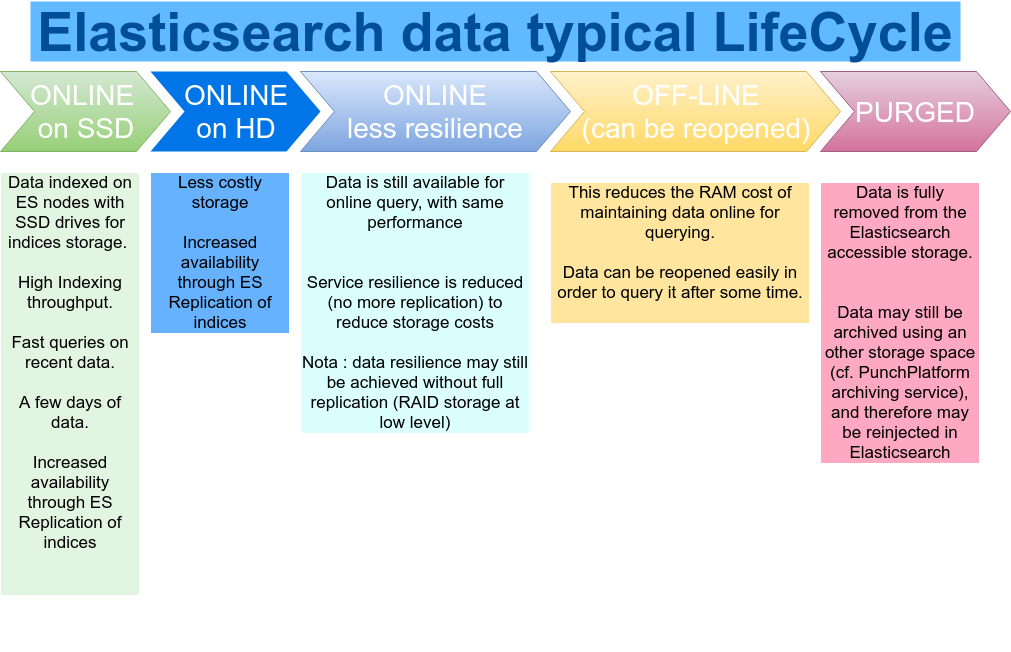 Elasticsearch data typical LifeCycle

ONLINE on SSD

ONLINE on HD

ONLINE less resilience

OFF-LINE (can be reopened)

PURGED

Data indexed on ES nodes with SSD drives for indices storage.

High Indexing throughput.

Fast queries on recent data.

A few days of data.

Increased availability through ES Replication of indices

Less costly storage

Increased availability through ES Replication of indices

Data is still available for online query, with same performance

Service resilience is reduced (no more replication) to reduce storage costs

Nota : data resilience may still be achieved without full replication (RAID storage at low level)

This reduces the RAM cost of maintaining data online for querying.

Data can be reopened easily in order to query it after some time.

Data is fully removed from the Elasticsearch accessible storage.

Data may still be archived using an other storage space (cf. PunchPlatform archiving service), and therefore may be reinjected in Elasticsearch